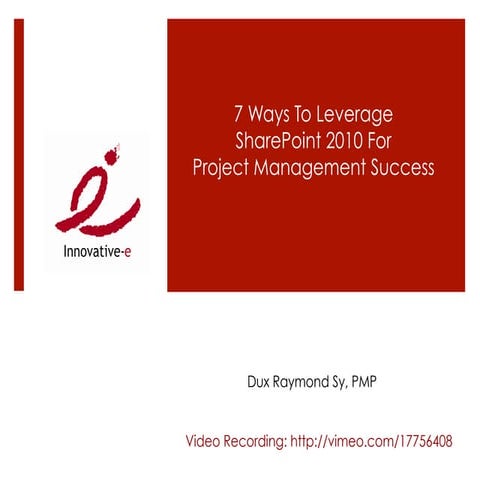 Innovative-e

7 Ways To Leverage SharePoint 2010 For Project Management Success

Dux Raymond Sy, PMP

Video Recording: http://vimeo.com/17756408